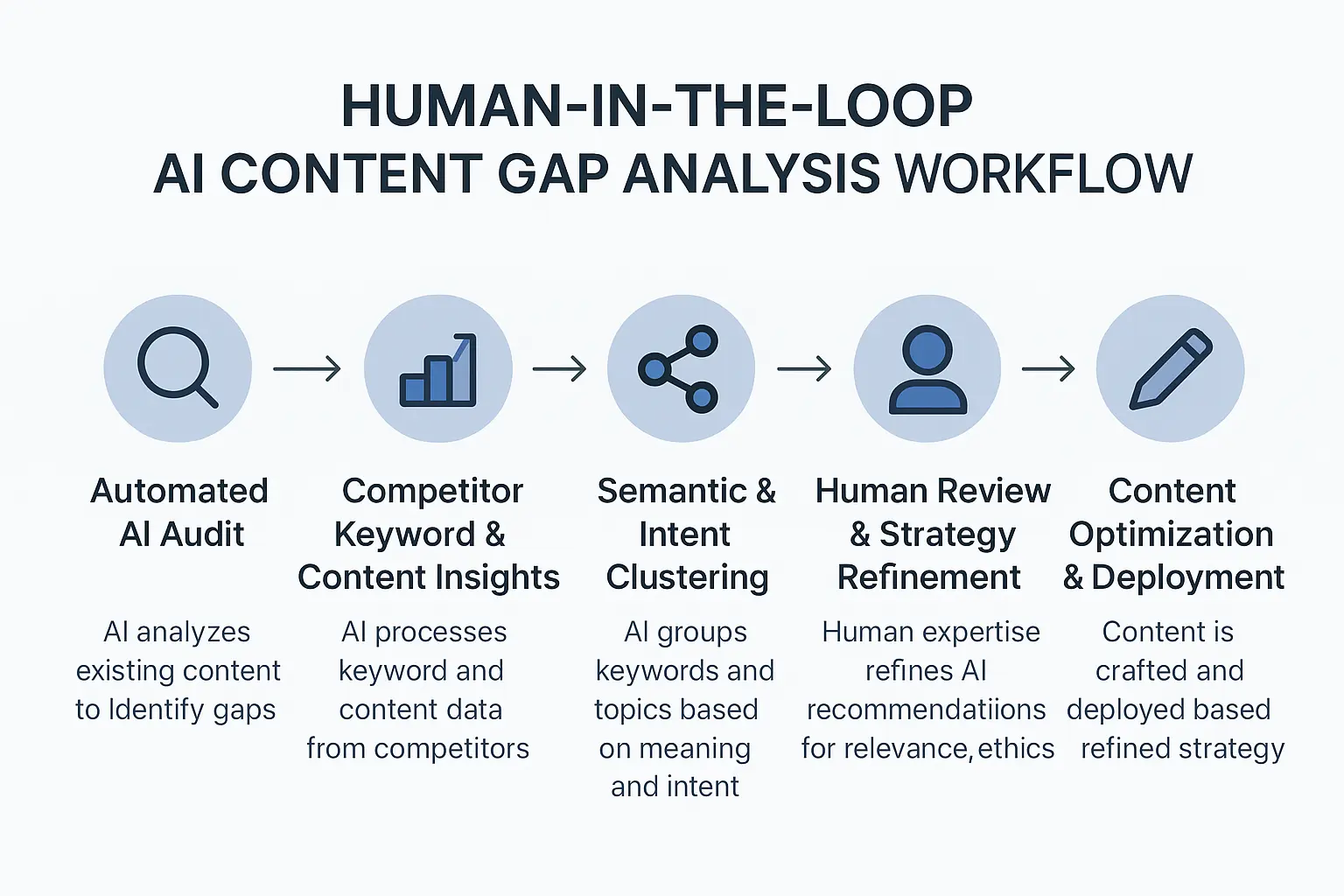 HUMAN-IN-THE-LOOP
AI CONTENT GAP ANALYSIS WORKFLOW

Automated AI Audit

AI analyzes existing content to Identify gaps

Competitor Keyword & Content Insights

AI processes keyword and content data from competitors

Semantic & Intent Clustering

AI groups keywords and topics based on meaning and intent

Human Review & Strategy Refinement

Human expertise refines AI recommendatiions for relevance, ethics

Content Optimization & Deployment

Content is crafted and deployed based refined strategy